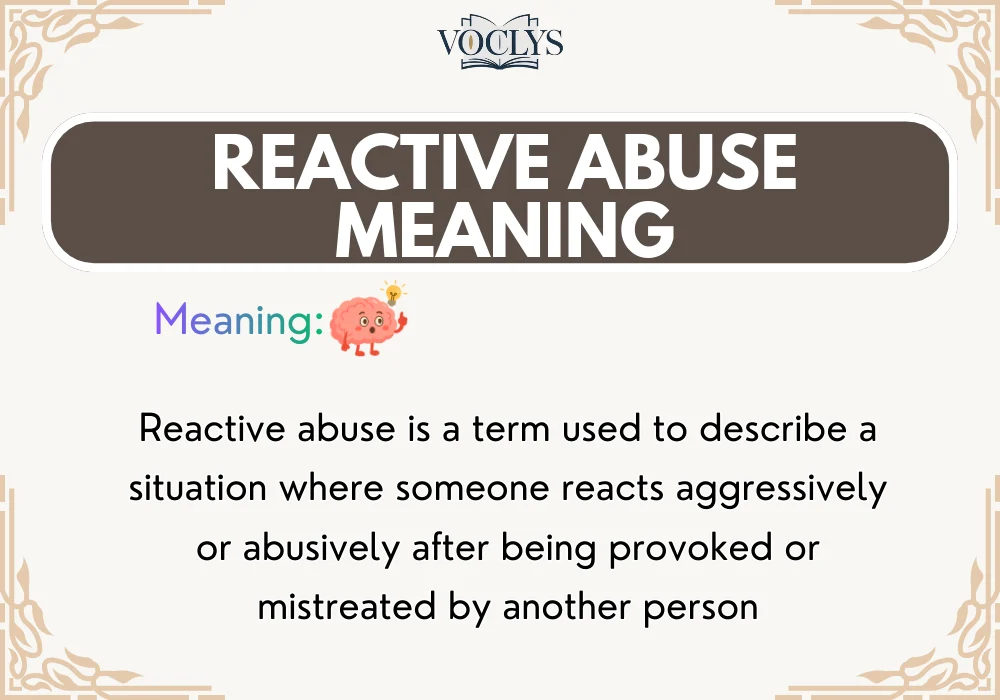 VOCLYS

REACTIVE ABUSE MEANING

Meaning:

Reactive abuse is a term used to describe a situation where someone reacts aggressively or abusively after being provoked or mistreated by another person